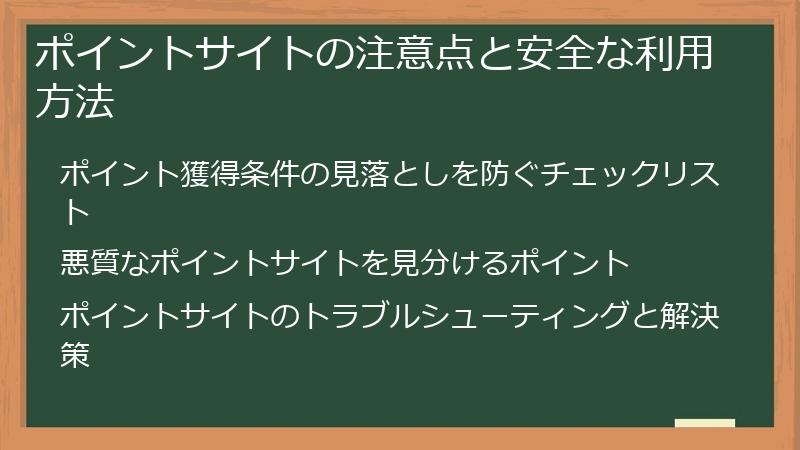 ポイントサイトの注意点と安全な利用方法

ポイント獲得条件の見落としを防ぐチェックリスト

悪質なポイントサイトを見分けるポイント

ポイントサイトのトラブルシューティングと解決策